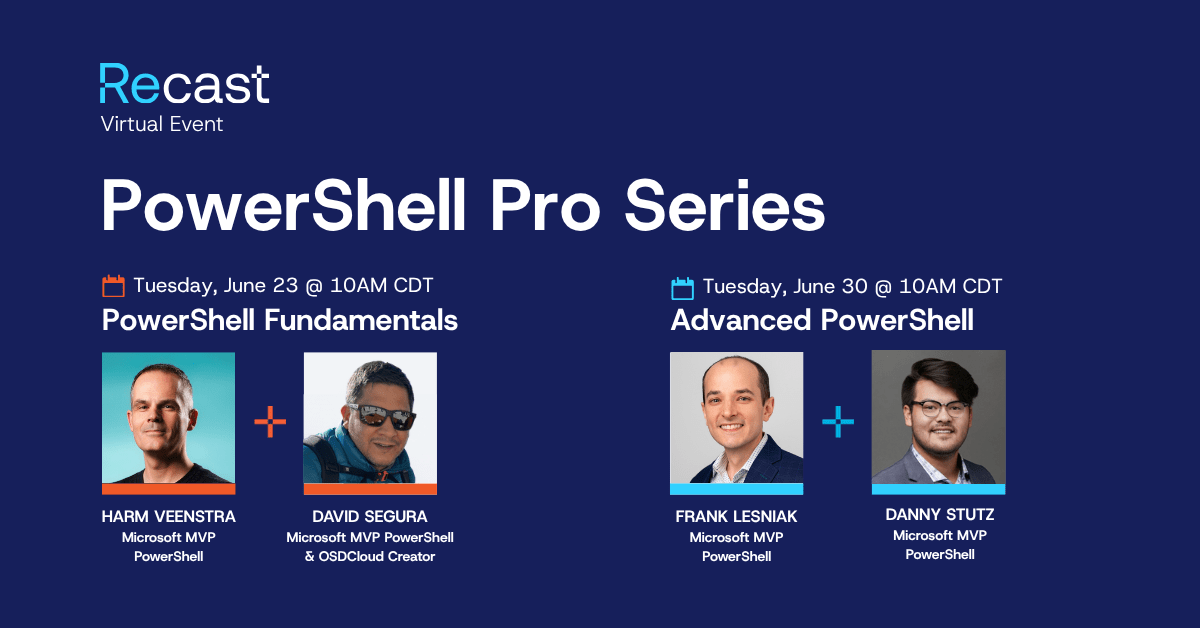 Recast
Virtual Event

PowerShell Pro Series

Tuesday, June 23 @ 10AM CDT
PowerShell Fundamentals

HARM VEENSTRA
Microsoft MVP
PowerShell

DAVID SEGURA
Microsoft MVP PowerShell
& OSDCloud Creator

Tuesday, June 30 @ 10AM CDT
Advanced PowerShell

FRANK LESNIAK
Microsoft MVP
PowerShell

DANNY STUTZ
Microsoft MVP
PowerShell